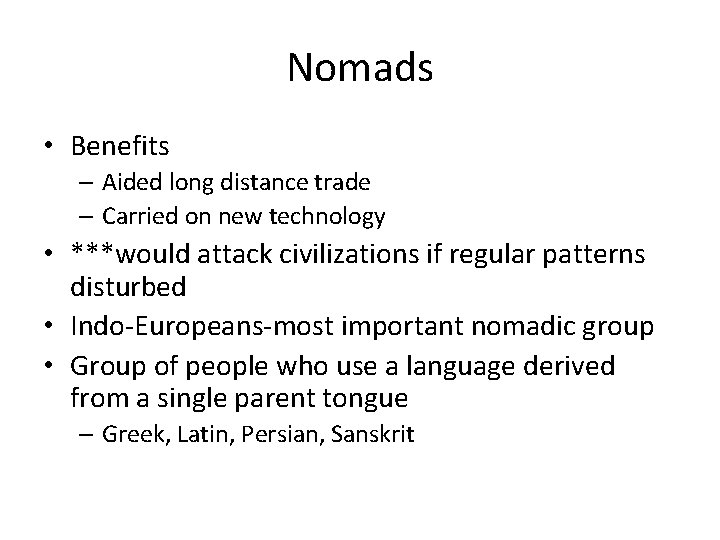 Nomads

• Benefits
– Aided long distance trade
– Carried on new technology
• ***would attack civilizations if regular patterns disturbed
• Indo-Europeans-most important nomadic group
• Group of people who use a language derived from a single parent tongue
– Greek, Latin, Persian, Sanskrit